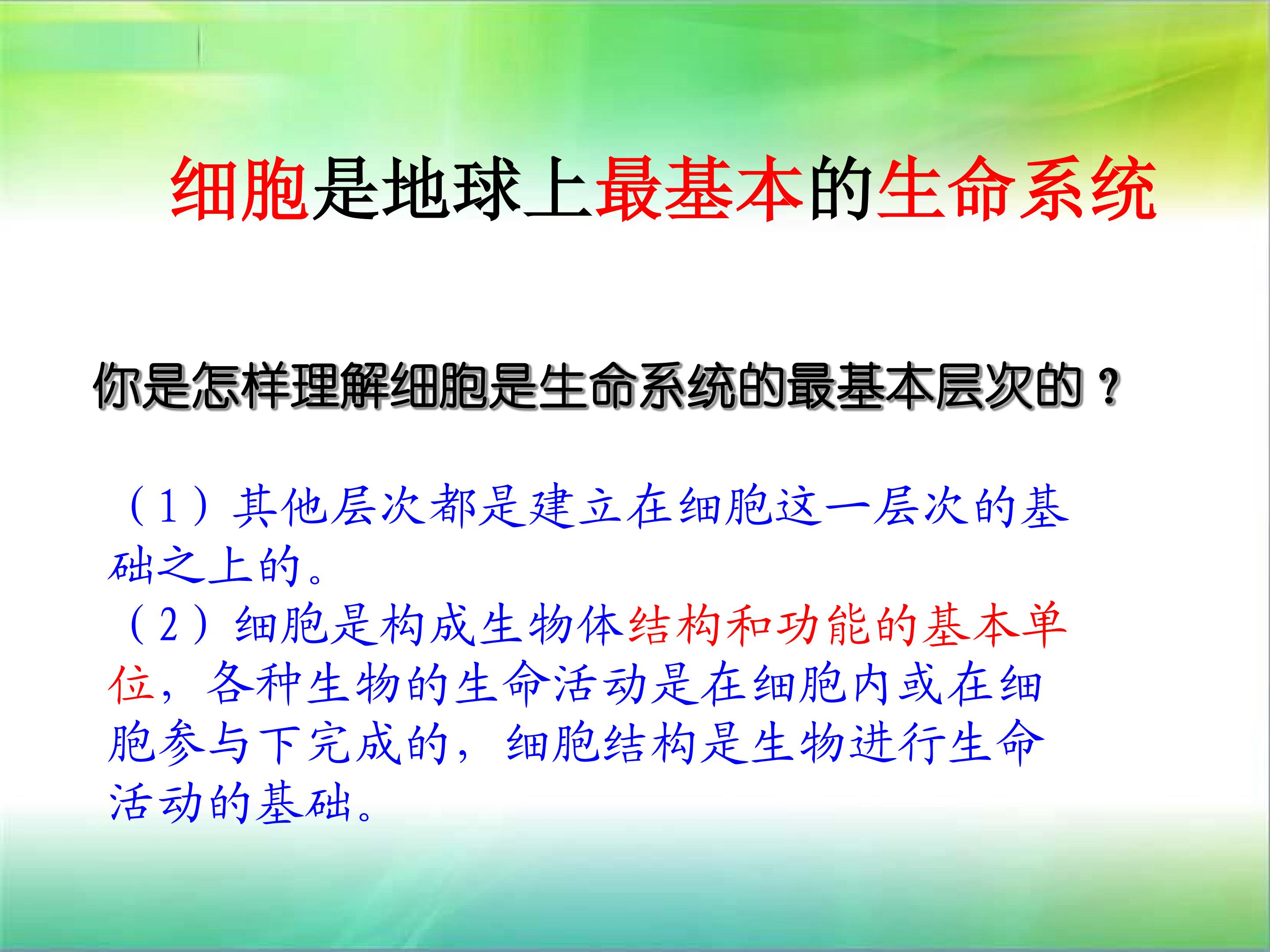 细胞是地球上最基本的生命系统

你是怎样理解细胞是生命系统的最基本层次的？

（1）其他层次都是建立在细胞这一层次的基础之上的。
（2）细胞是构成生物体结构和功能的基本单位，各种生物的生命活动是在细胞内或在细胞参与下完成的，细胞结构是生物进行生命活动的基础。